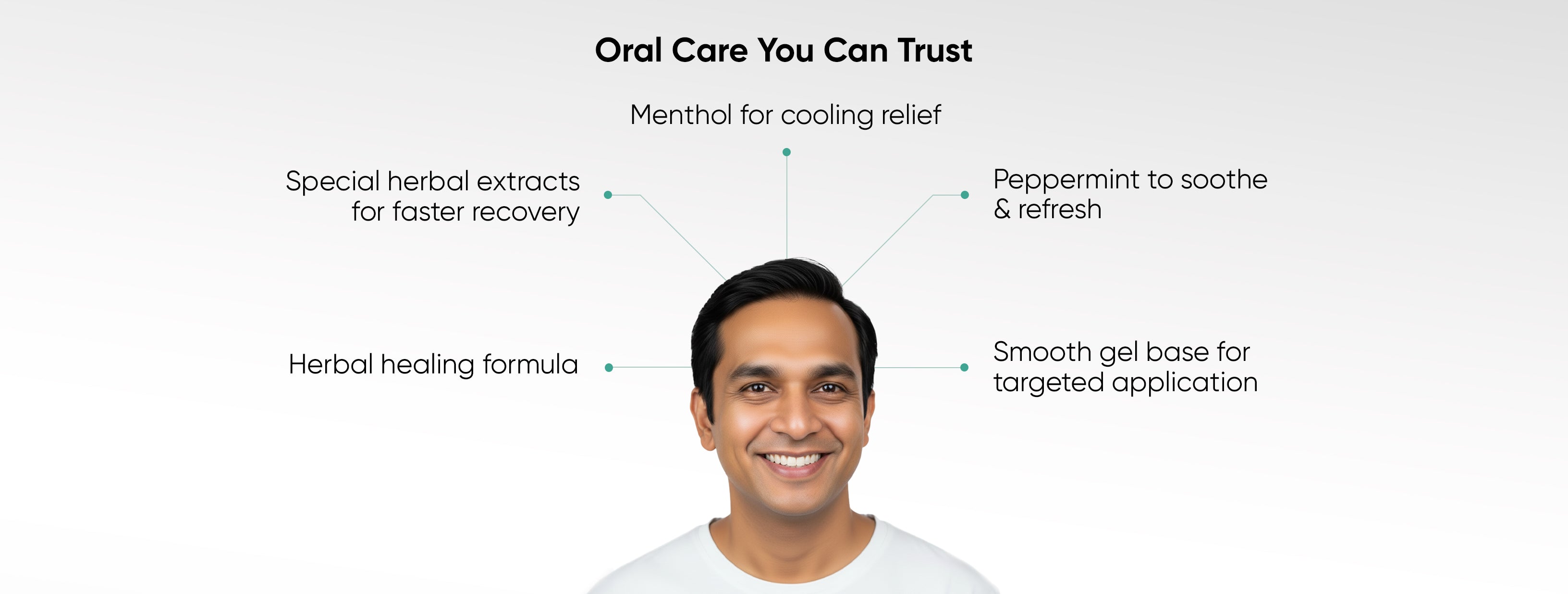 Oral Care You Can Trust

Menthol for cooling relief

Special herbal extracts for faster recovery

Peppermint to soothe & refresh

Herbal healing formula

Smooth gel base for targeted application